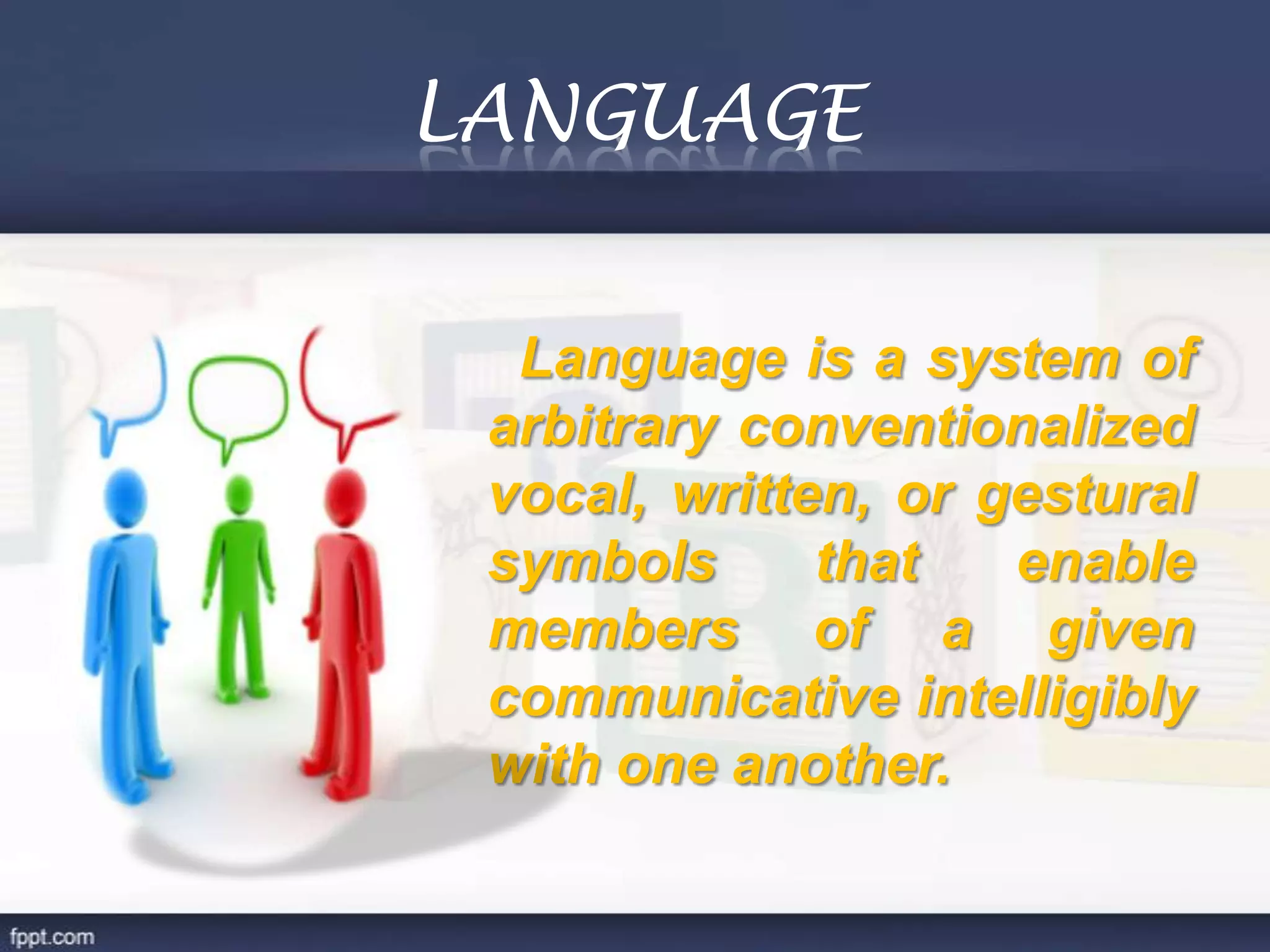 LANGUAGE

Language is a system of arbitrary conventionalized vocal, written, or gestural symbols that enable members of a given communicative intelligibly with one another.

fppt.com